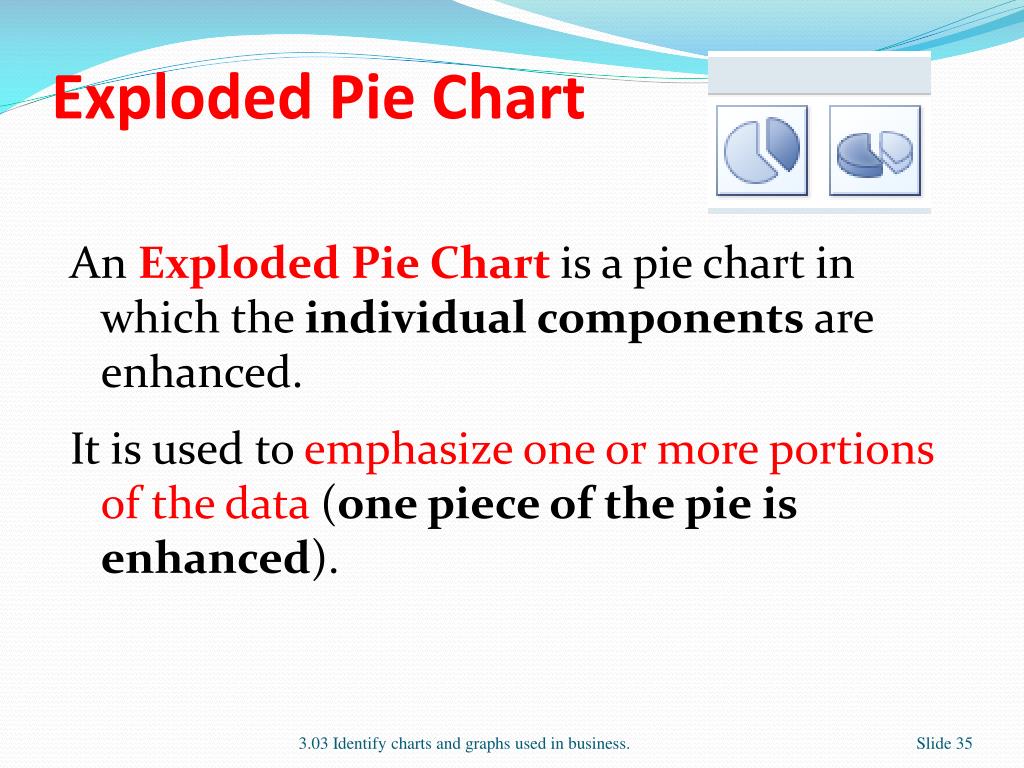 Exploded Pie Chart

An Exploded Pie Chart is a pie chart in which the individual components are enhanced.

It is used to emphasize one or more portions of the data (one piece of the pie is enhanced).

3.03 Identify charts and graphs used in business.

Slide 35